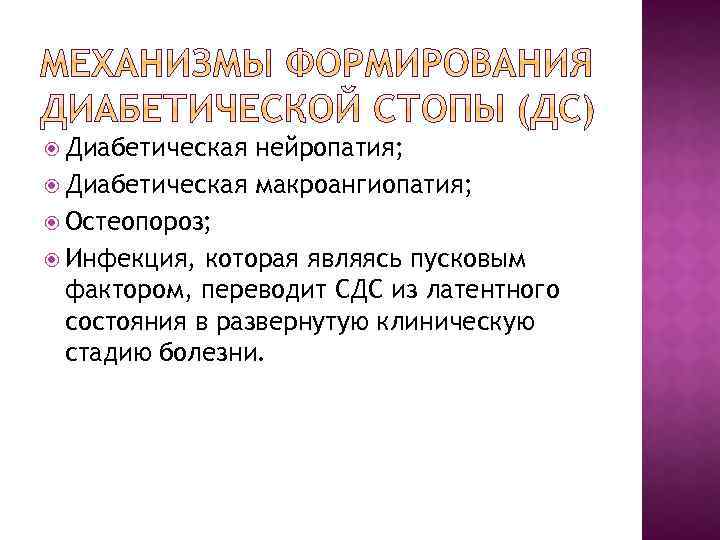 МЕХАНИЗМЫ ФОРМИРОВАНИЯ ДИАБЕТИЧЕСКОЙ СТОПЫ (ДС)

Диабетическая нейропатия;

Диабетическая макроангиопатия;

Остеопороз;

Инфекция, которая являясь пусковым фактором, переводит СДС из латентного состояния в развернутую клиническую стадию болезни.